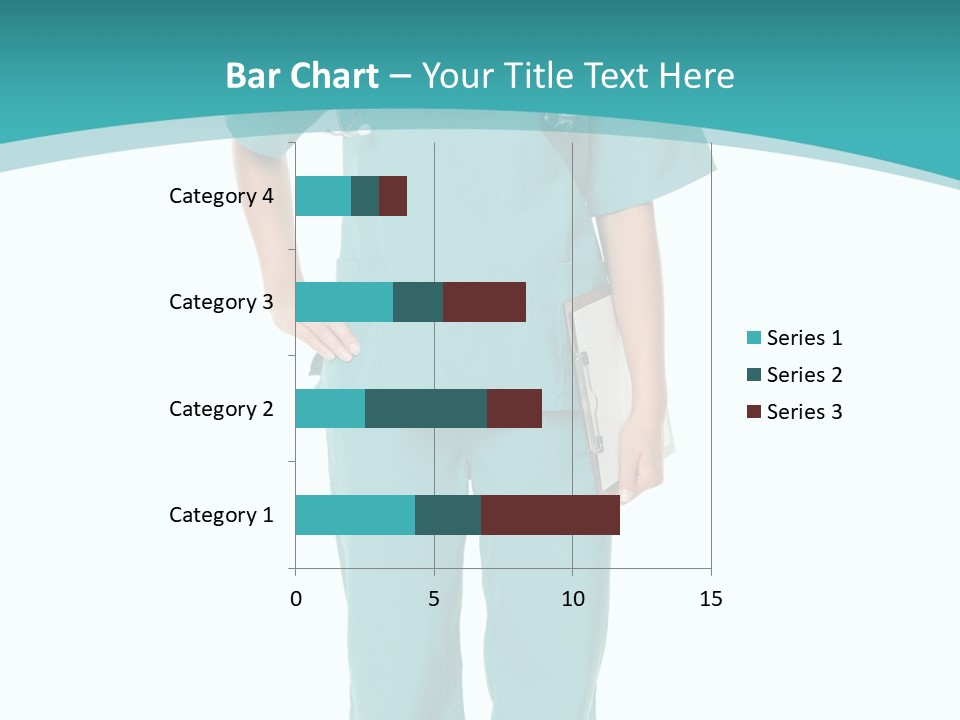 Bar Chart – Your Title Text Here

Category 4
Category 3
Category 2
Category 1

0
5
10
15

Series 1
Series 2
Series 3